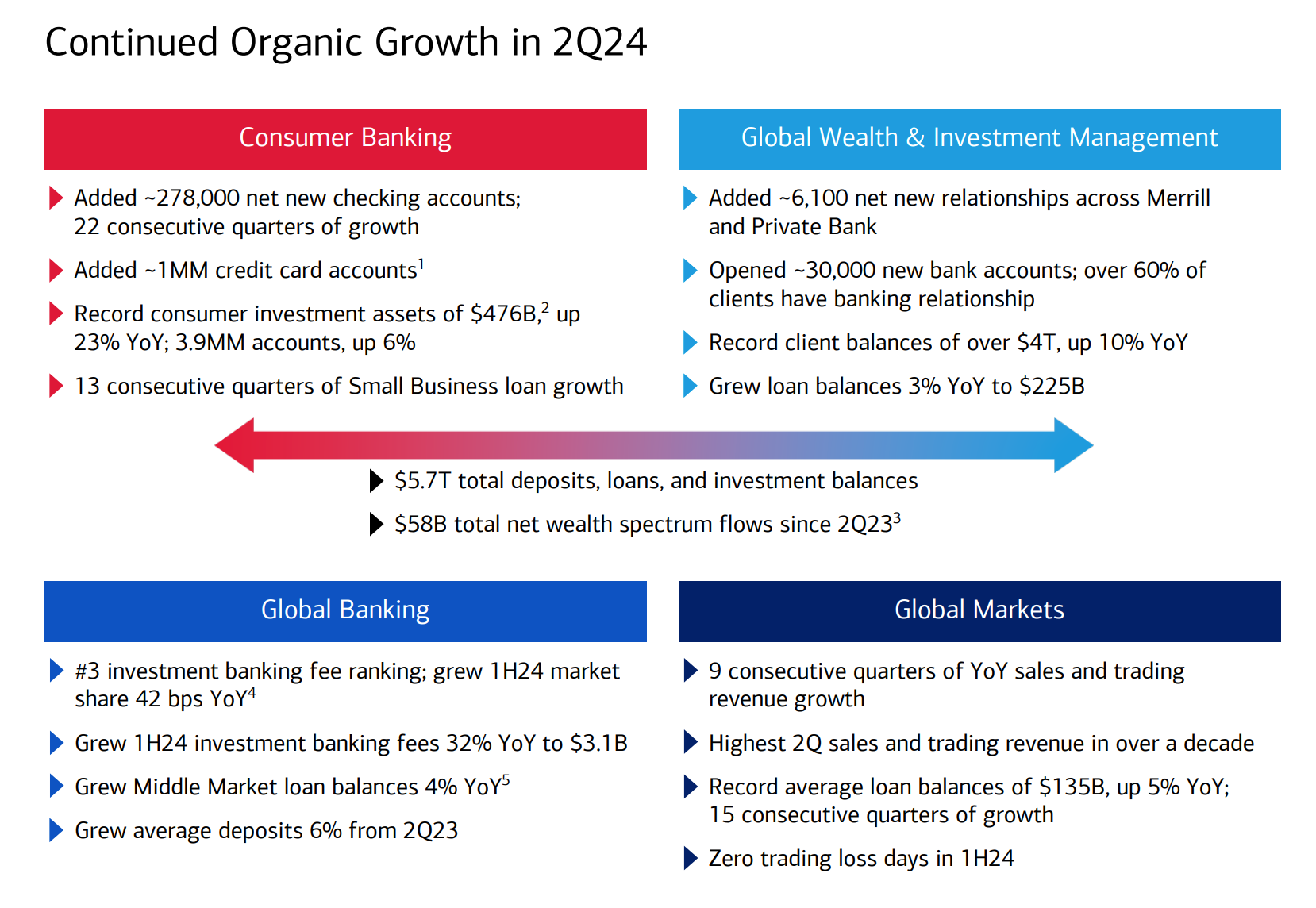 Continued Organic Growth in 2Q24

Consumer Banking

Added ~278,000 net new checking accounts; 22 consecutive quarters of growth

Added ~1MM credit card accounts$^1$

Record consumer investment assets of \$476B,$^2$ up 23% YoY; 3.9MM accounts, up 6%

13 consecutive quarters of Small Business loan growth

Global Wealth & Investment Management

Added ~6,100 net new relationships across Merrill and Private Bank

Opened ~30,000 new bank accounts; over 60% of clients have banking relationship

Record client balances of over \$4T, up 10% YoY

Grew loan balances 3% YoY to \$225B

\$5.7T total deposits, loans, and investment balances

\$58B total net wealth spectrum flows since 2Q23$^3$

Global Banking

#3 investment banking fee ranking; grew 1H24 market share 42 bps YoY$^4$

Grew 1H24 investment banking fees 32% YoY to \$3.1B

Grew Middle Market loan balances 4% YoY$^5$

Grew average deposits 6% from 2Q23

Global Markets

9 consecutive quarters of YoY sales and trading revenue growth

Highest 2Q sales and trading revenue in over a decade

Record average loan balances of \$135B, up 5% YoY; 15 consecutive quarters of growth

Zero trading loss days in 1H24